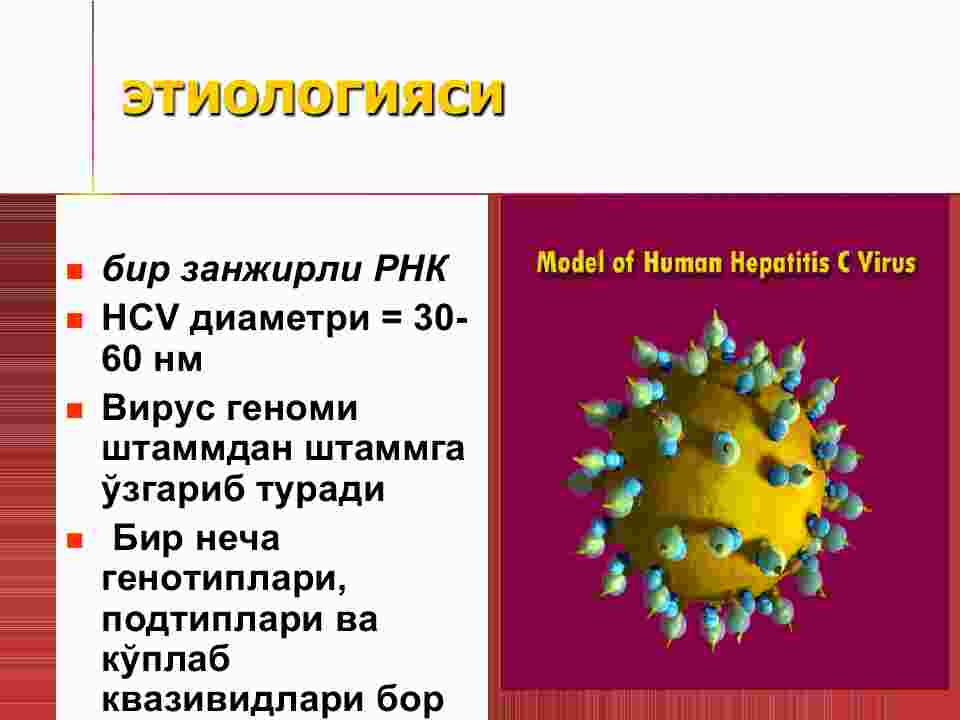 этиологияси

- бир занжирли РНК
- HCV диаметри = 30-60 нм
- Вирус геноми штаммдан штаммга ўзгариб туради
- Бир неча генотиплари, подтиплари ва кўплаб квазивидлари бор

Model of Human Hepatitis C Virus